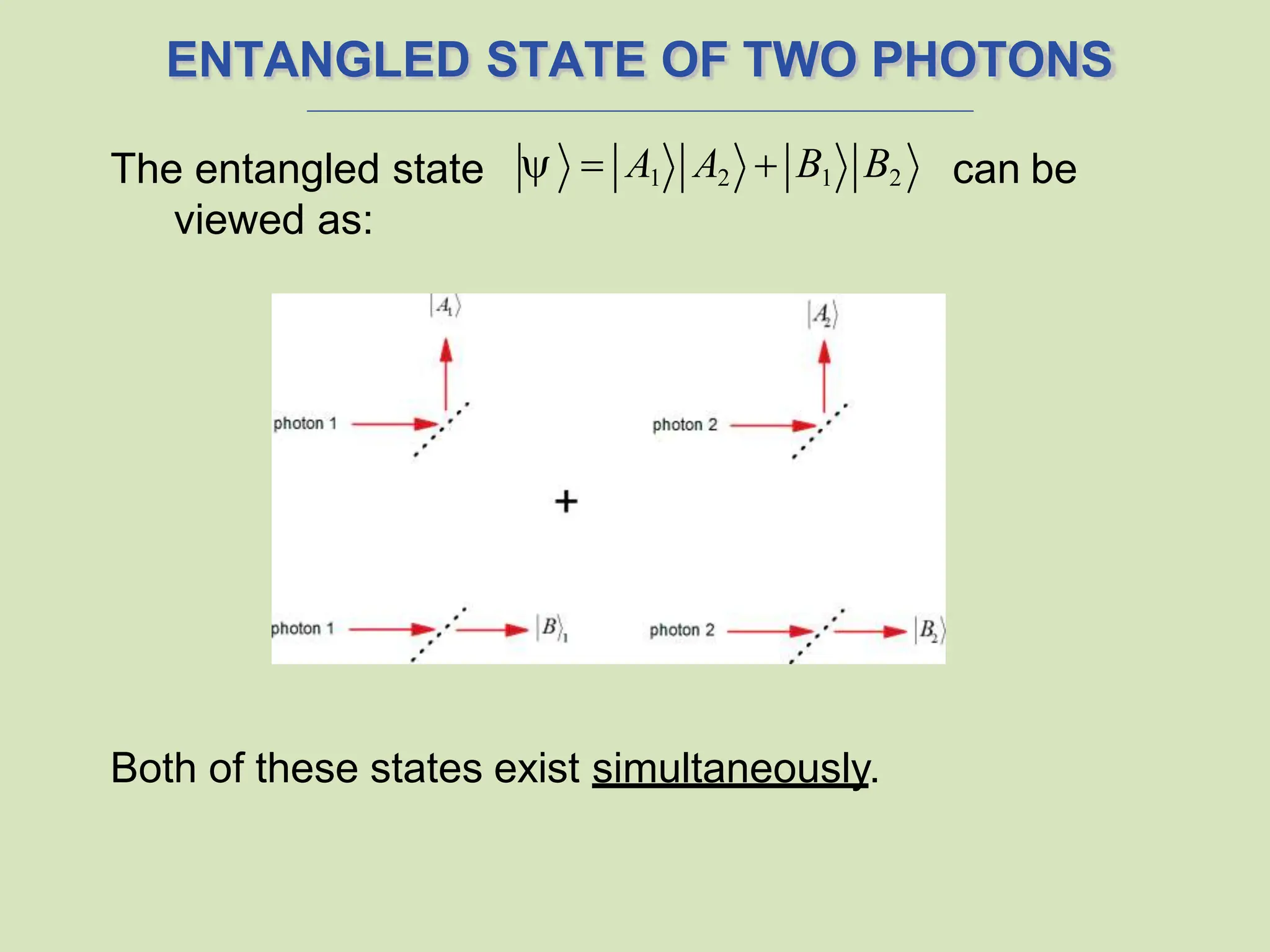 ENTANGLED STATE OF TWO PHOTONS

The entangled state $|\psi\rangle = |A_1\rangle|A_2\rangle + |B_1\rangle|B_2\rangle$ can be viewed as:

$|A_1\rangle$

$|A_2\rangle$

photon 1

photon 2

+

photon 1

$|B\rangle_1$

photon 2

$|B_2\rangle$

Both of these states exist simultaneously.